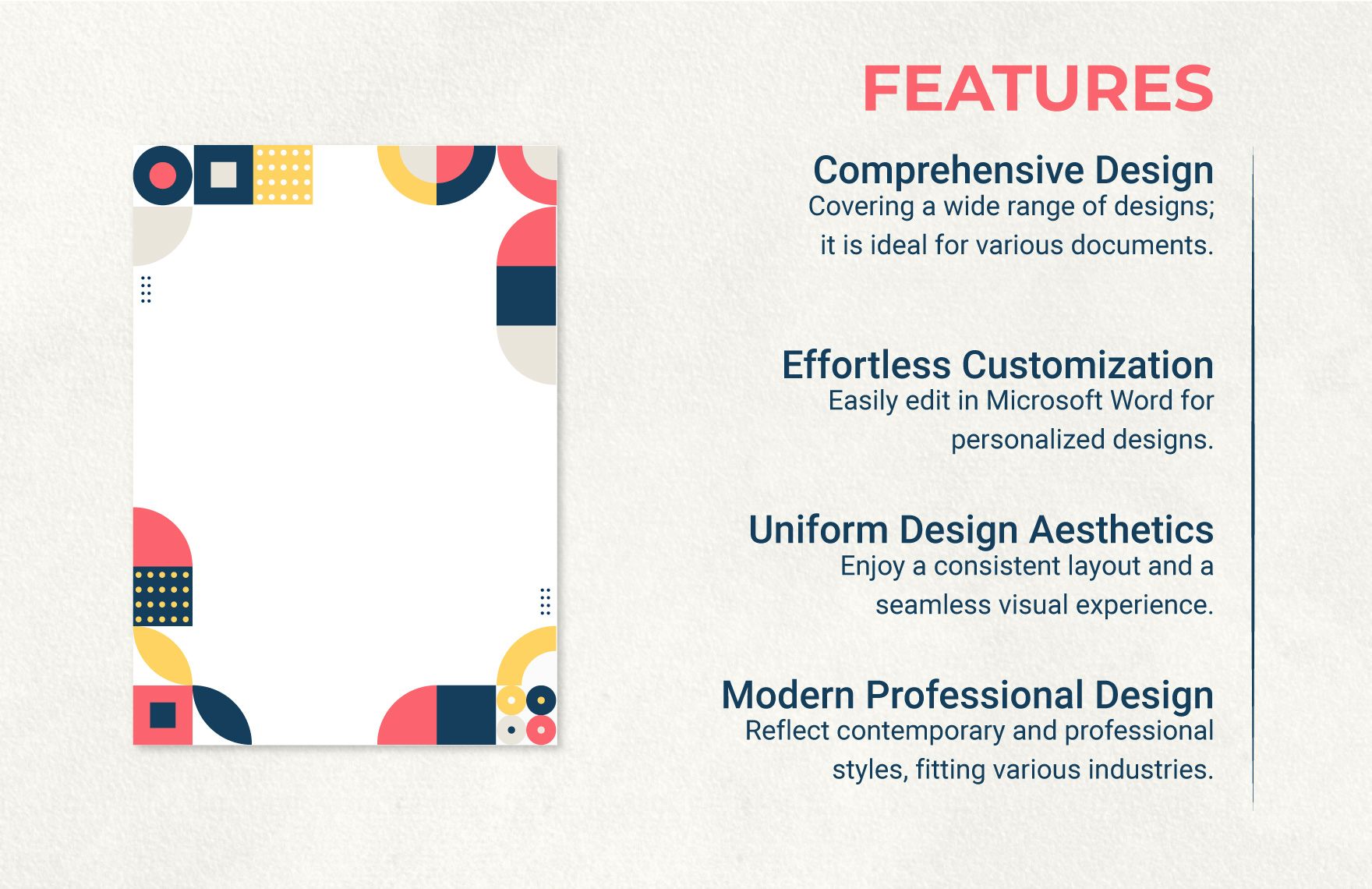 FEATURES

Comprehensive Design
Covering a wide range of designs; it is ideal for various documents.

Effortless Customization
Easily edit in Microsoft Word for personalized designs.

Uniform Design Aesthetics
Enjoy a consistent layout and a seamless visual experience.

Modern Professional Design
Reflect contemporary and professional styles, fitting various industries.